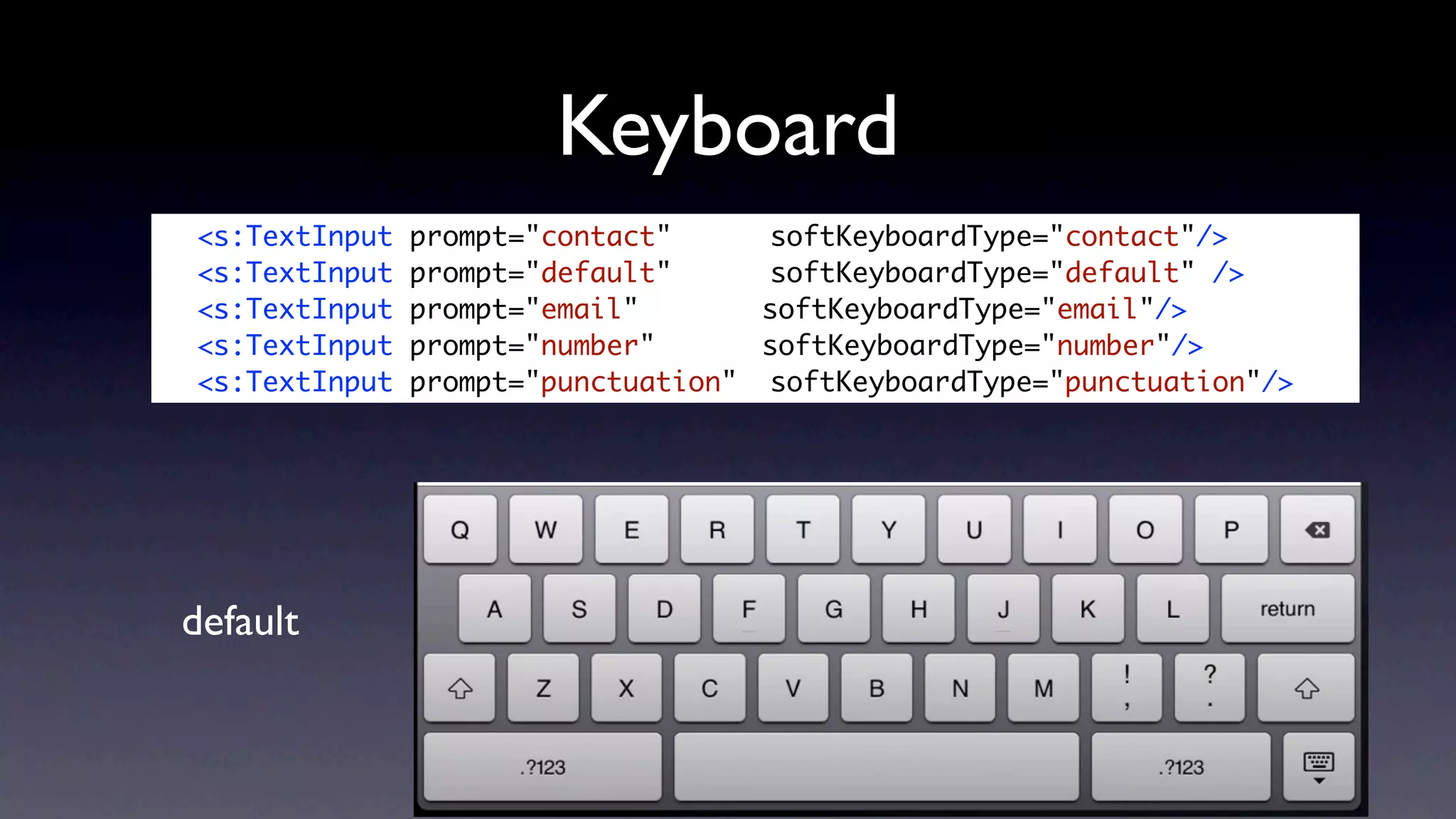 Keyboard

<s:TextInput prompt="contact" softKeyboardType="contact"/>
<s:TextInput prompt="default" softKeyboardType="default" />
<s:TextInput prompt="email" softKeyboardType="email"/>
<s:TextInput prompt="number" softKeyboardType="number"/>
<s:TextInput prompt="punctuation" softKeyboardType="punctuation"/>

default

Q W E R T Y U I O P
A S D F G H J K L return
Z X C V B N M ! , ? .
.?123 .?123